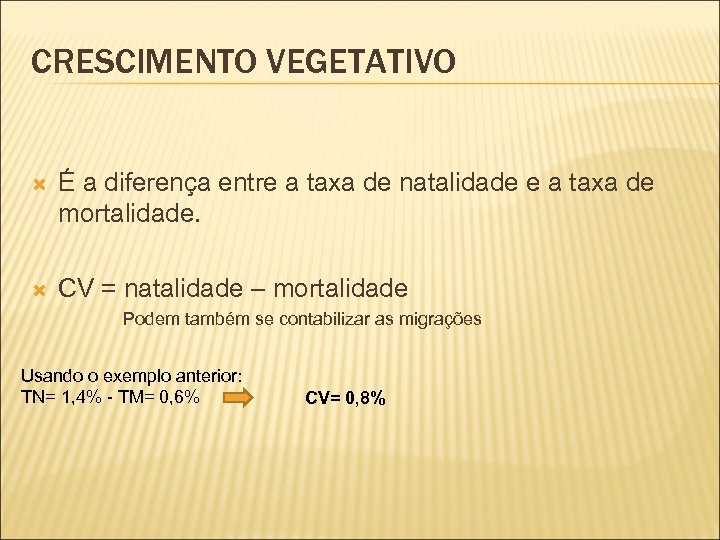 CRESCIMENTO VEGETATIVO

É a diferença entre a taxa de natalidade e a taxa de mortalidade.

CV = natalidade – mortalidade

Podem também se contabilizar as migrações

Usando o exemplo anterior:
TN= 1,4% - TM= 0,6%

CV= 0,8%